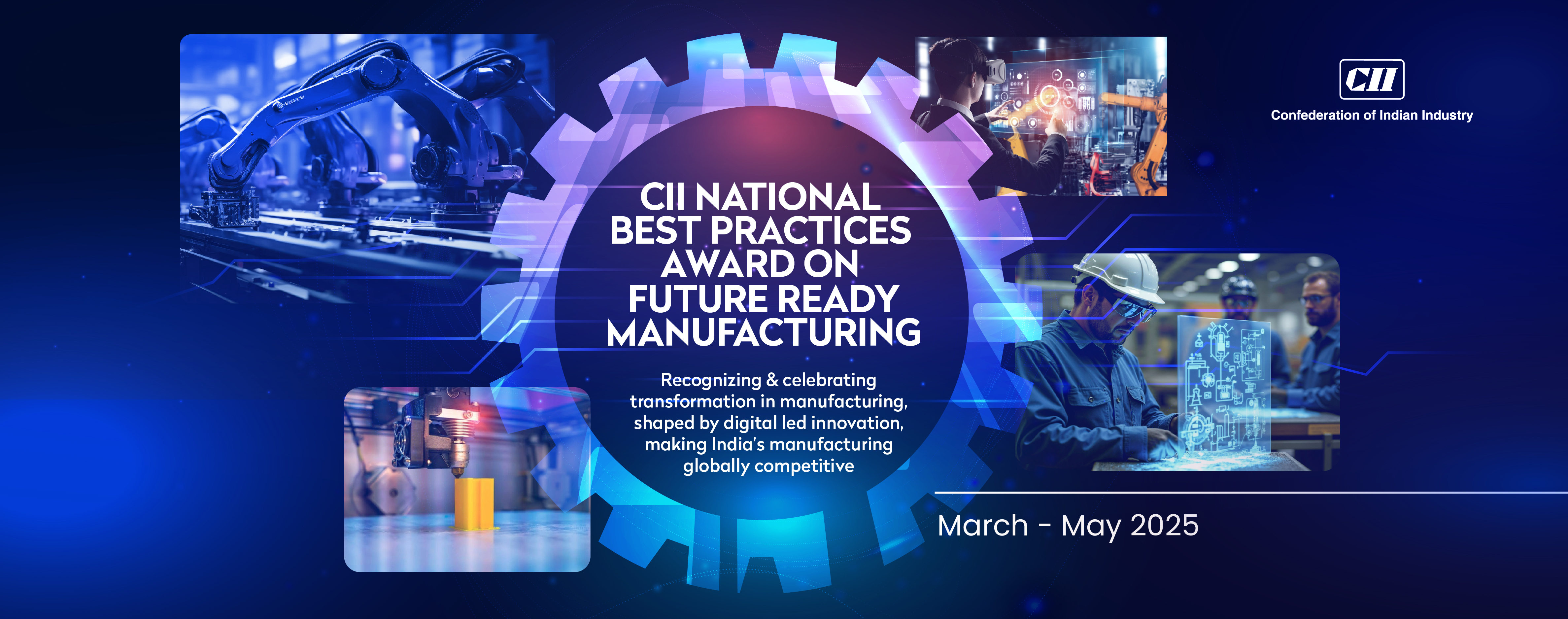 CII
Confederation of Indian Industry

CII NATIONAL BEST PRACTICES AWARD ON FUTURE READY MANUFACTURING

Recognizing & celebrating transformation in manufacturing, shaped by digital led innovation, making India's manufacturing globally competitive

March - May 2025